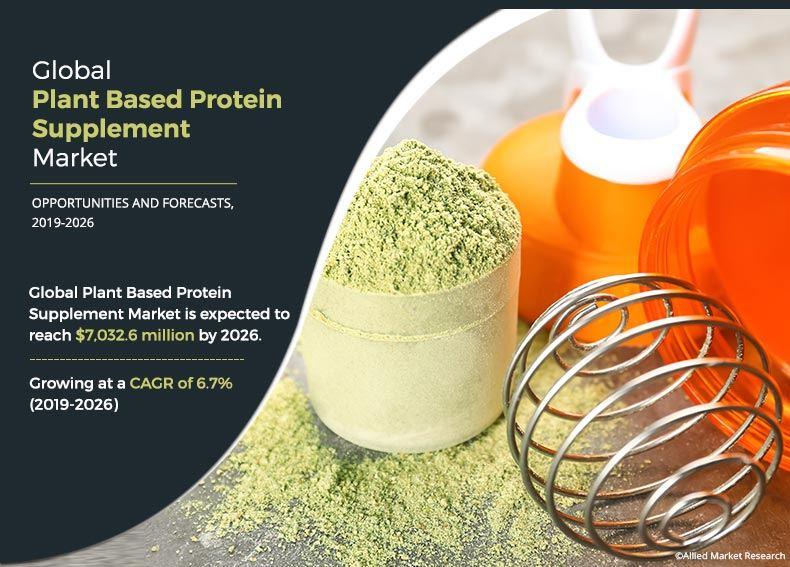 Global
Plant Based Protein Supplement
Market

OPPORTUNITIES AND FORECASTS, 2019-2026

Global Plant Based Protein Supplement Market is expected to reach $7,032.6 million by 2026.

Growing at a CAGR of 6.7% (2019-2026)

©Allied Market Research